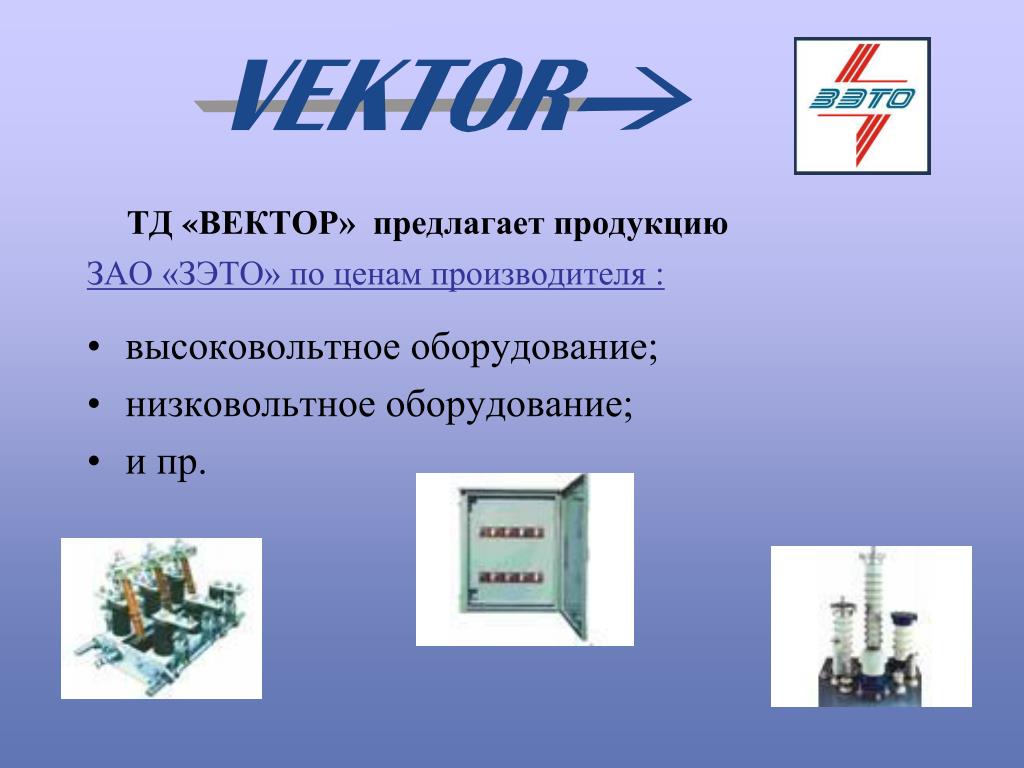 VEKTOR

ЗЭТО

ТД «ВЕКТОР» предлагает продукцию ЗАО «ЗЭТО» по ценам производителя :

• высоковольтное оборудование;
• низковольтное оборудование;
• и пр.